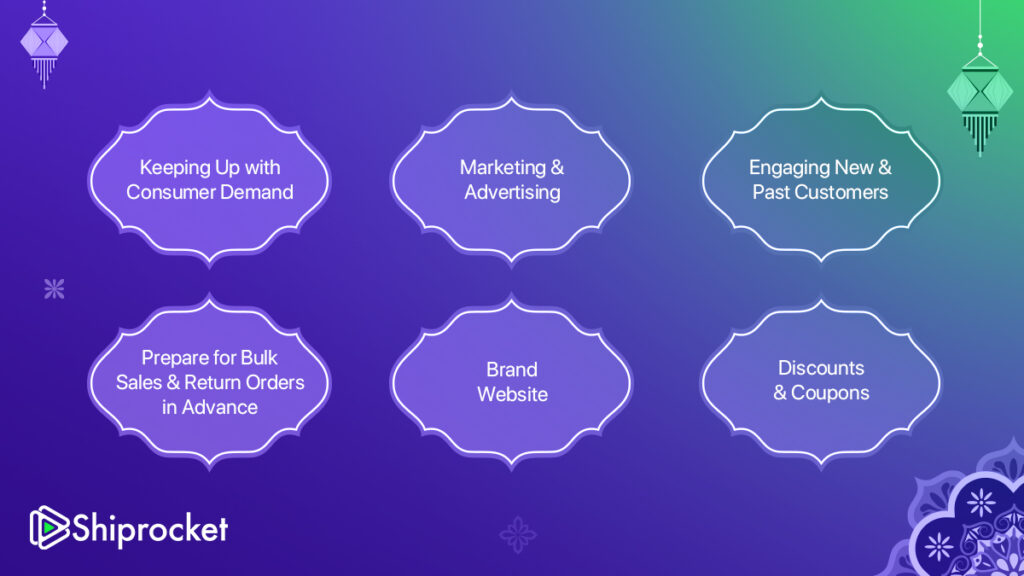 Keeping Up with Consumer Demand

Marketing & Advertising

Engaging New & Past Customers

Prepare for Bulk Sales & Return Orders in Advance

Brand Website

Discounts & Coupons

Shiprocket